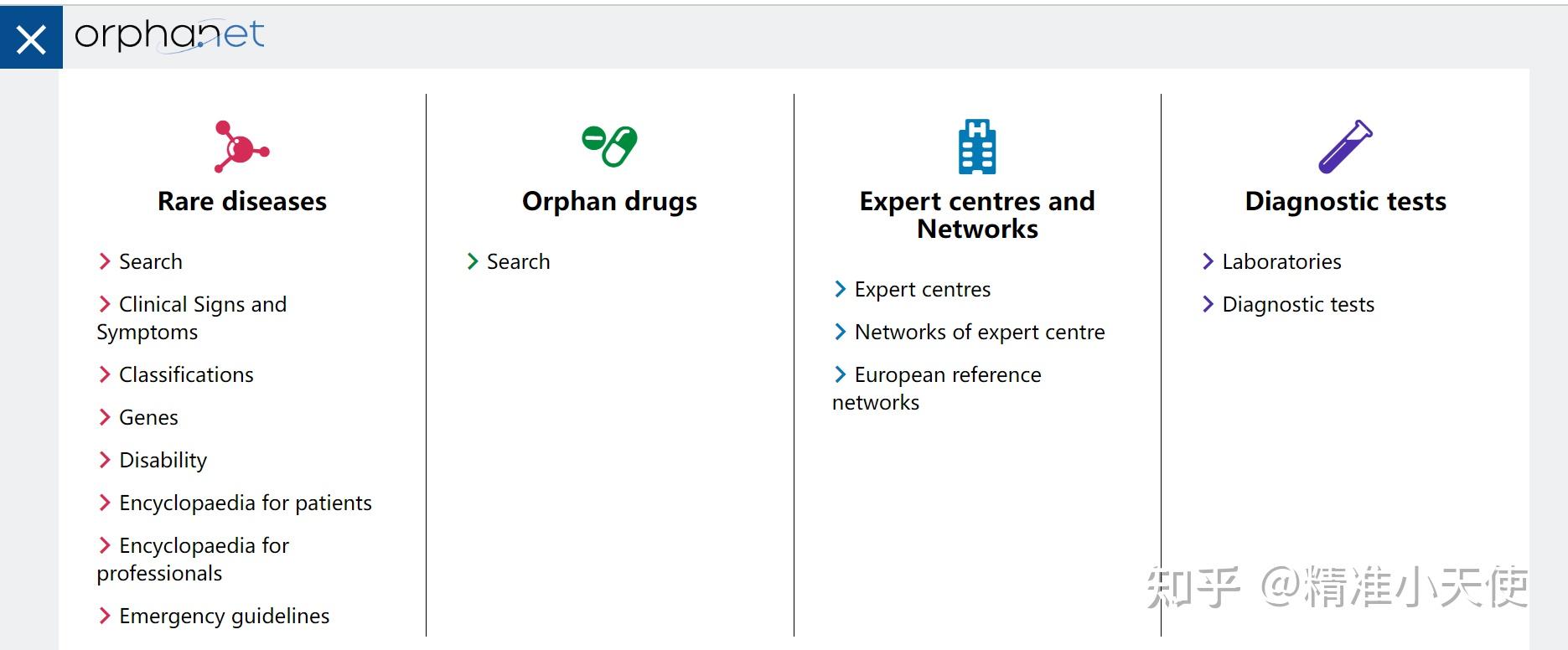 orphanet

Rare diseases

Search

Clinical Signs and Symptoms

Classifications

Genes

Disability

Encyclopaedia for patients

Encyclopaedia for professionals

Emergency guidelines

Orphan drugs

Search

Expert centres and Networks

Expert centres

Networks of expert centre

European reference networks

Diagnostic tests

Laboratories

Diagnostic tests

知乎 @精准小天使